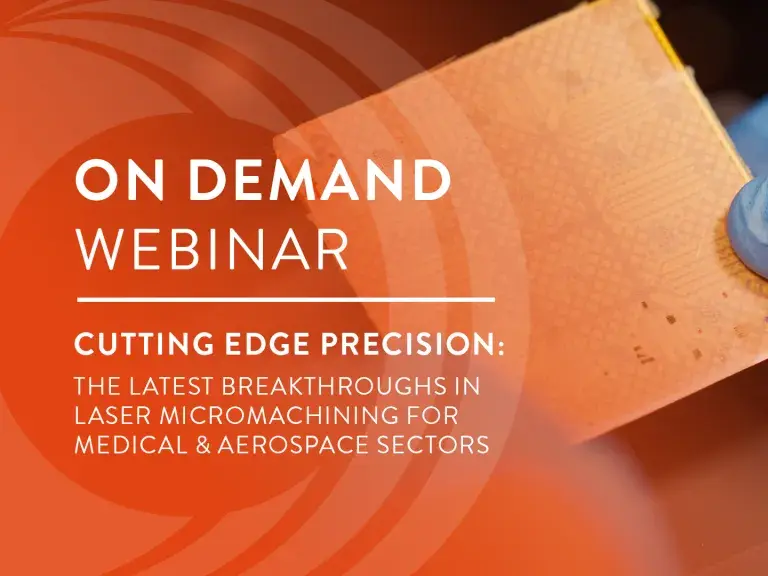 ON DEMAND
WEBINAR

CUTTING EDGE PRECISION:
THE LATEST BREAKTHROUGHS IN LASER MICROMACHINING FOR MEDICAL & AEROSPACE SECTORS